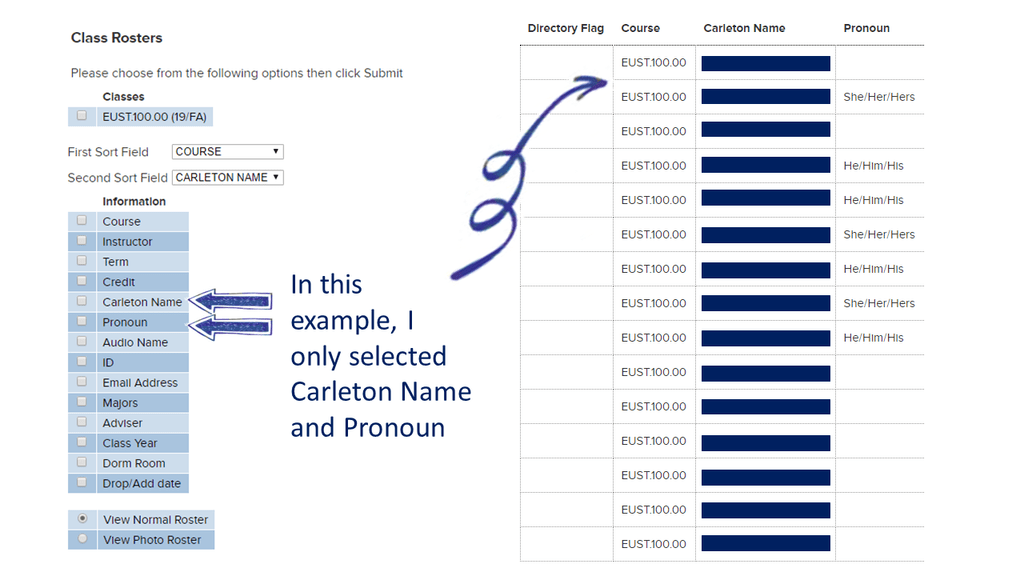 Class Rosters

Please choose from the following options then click Submit

Classes

EUST.100.00 (19/FA)

First Sort Field COURSE

Second Sort Field CARLETON NAME

Information

Course
Instructor
Term
Credit
Carleton Name
Pronoun
Audio Name
ID
Email Address
Majors
Adviser
Class Year
Dorm Room
Drop/Add date

View Normal Roster
View Photo Roster

In this example, I only selected Carleton Name and Pronoun

| Directory Flag | Course | Carleton Name | Pronoun |
|---|---|---|---|
| | EUST.100.00 | | |
| | EUST.100.00 | | She/Her/Hers |
| | EUST.100.00 | | |
| | EUST.100.00 | | He/Him/His |
| | EUST.100.00 | | He/Him/His |
| | EUST.100.00 | | She/Her/Hers |
| | EUST.100.00 | | He/Him/His |
| | EUST.100.00 | | She/Her/Hers |
| | EUST.100.00 | | He/Him/His |
| | EUST.100.00 | | |
| | EUST.100.00 | | |
| | EUST.100.00 | | |
| | EUST.100.00 | | |
| | EUST.100.00 | | |
| | EUST.100.00 | | |